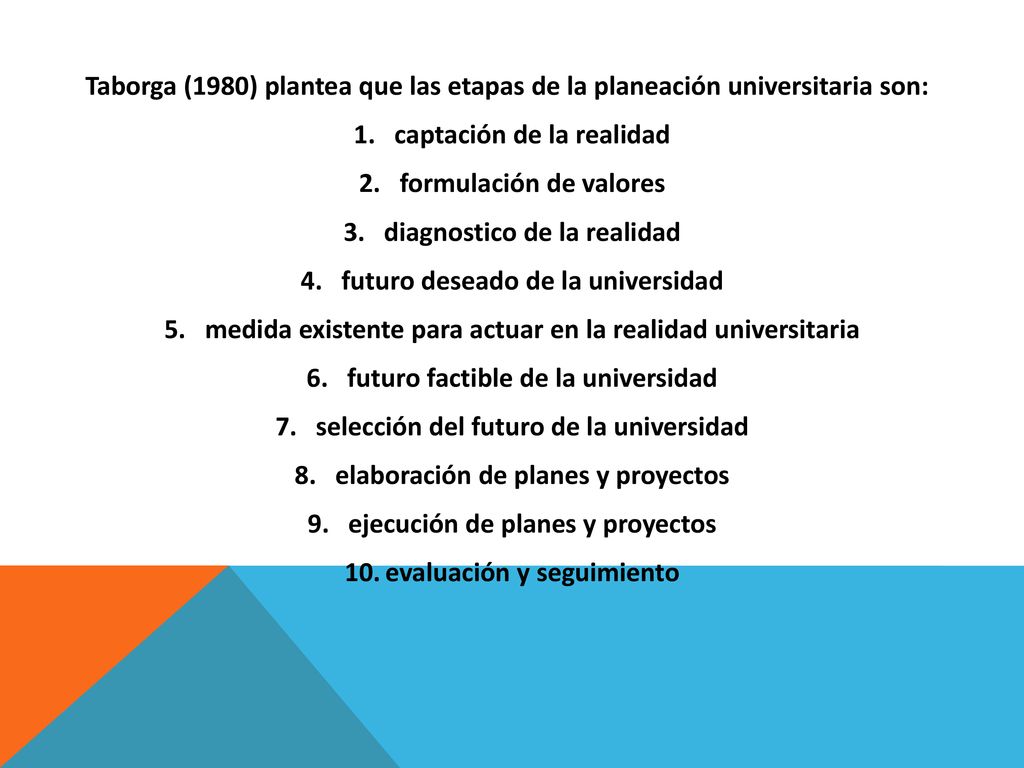 Taborga (1980) plantea que las etapas de la planeación universitaria son:

1. captación de la realidad
2. formulación de valores
3. diagnostico de la realidad
4. futuro deseado de la universidad
5. medida existente para actuar en la realidad universitaria
6. futuro factible de la universidad
7. selección del futuro de la universidad
8. elaboración de planes y proyectos
9. ejecución de planes y proyectos
10. evaluación y seguimiento